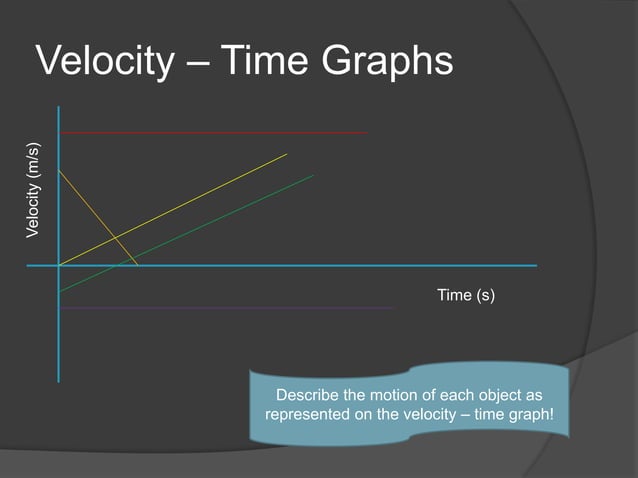 Velocity – Time Graphs

Velocity (m/s)

Time (s)

Describe the motion of each object as represented on the velocity – time graph!